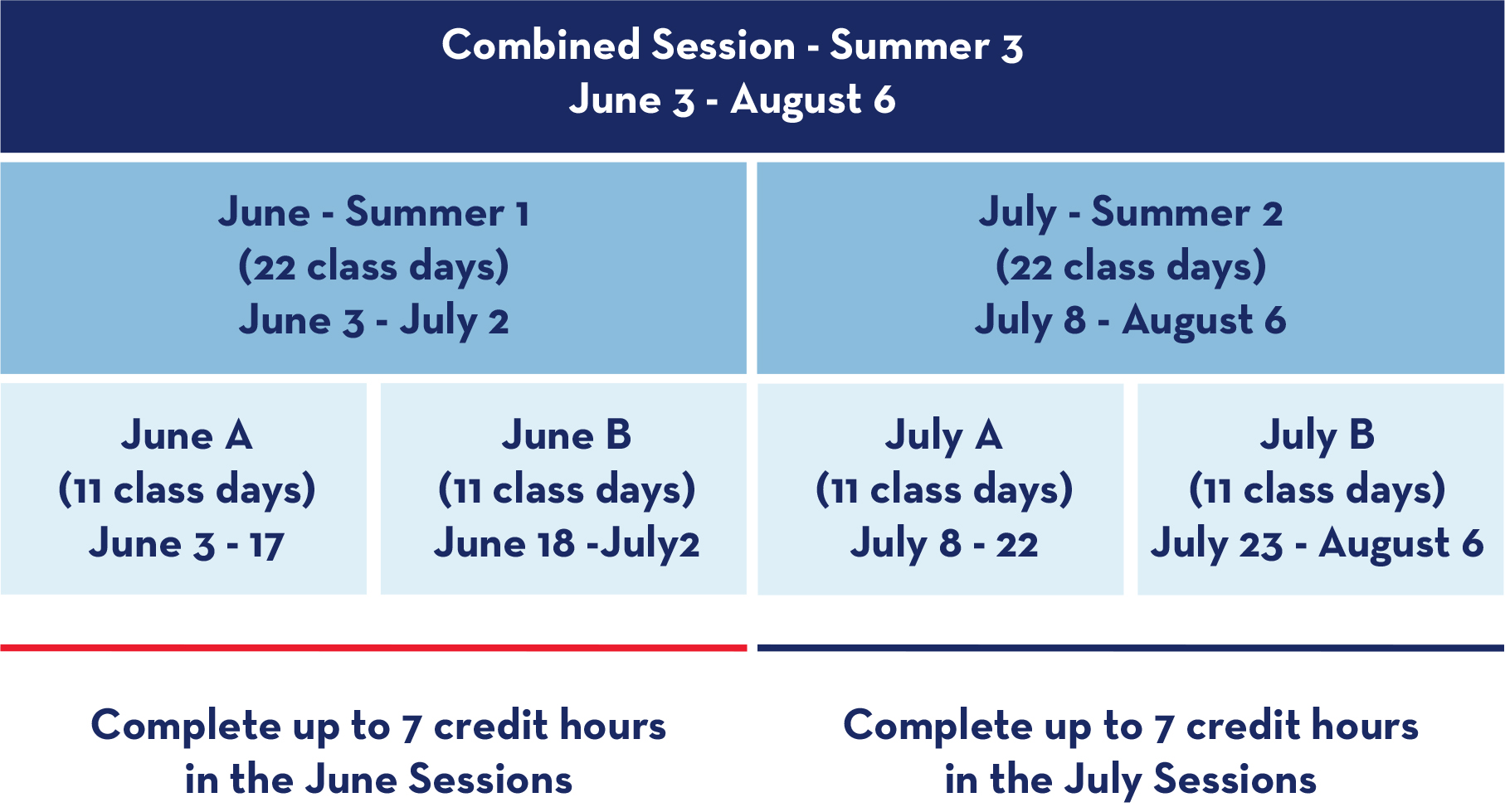 Combined Session - Summer 3
June 3 - August 6

June - Summer 1
(22 class days)
June 3 - July 2

July - Summer 2
(22 class days)
July 8 - August 6

June A
(11 class days)
June 3 - 17

June B
(11 class days)
June 18 -July2

July A
(11 class days)
July 8 - 22

July B
(11 class days)
July 23 - August 6

Complete up to 7 credit hours in the June Sessions

Complete up to 7 credit hours in the July Sessions